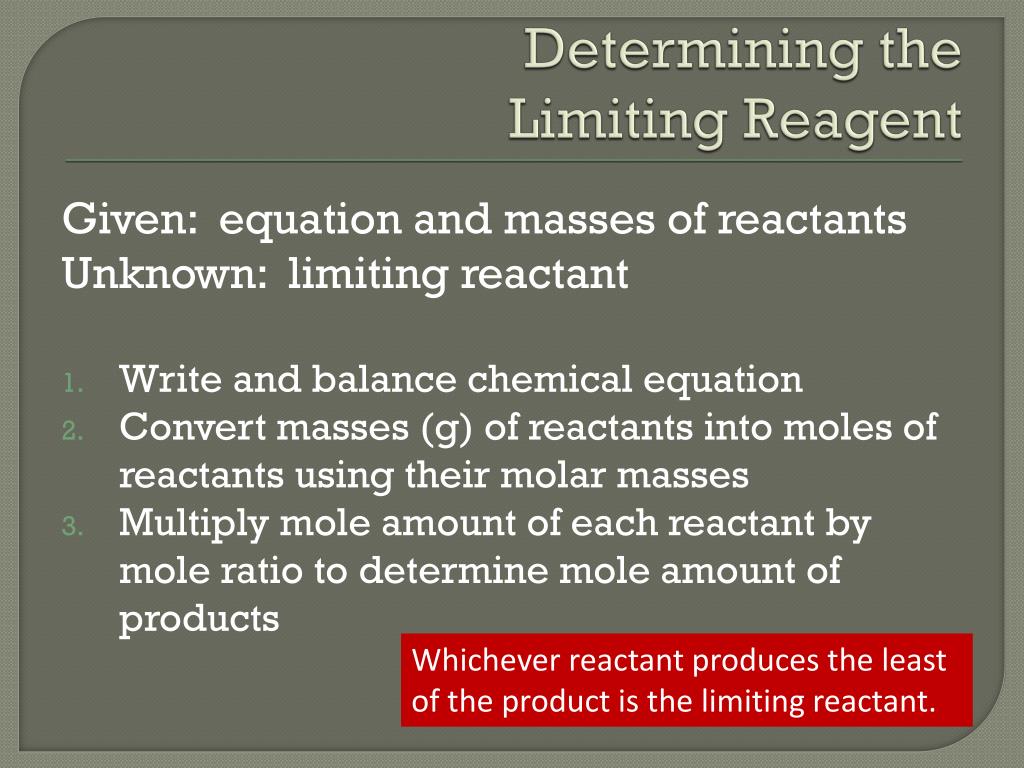 Determining the Limiting Reagent

Given: equation and masses of reactants
Unknown: limiting reactant

1. Write and balance chemical equation
2. Convert masses (g) of reactants into moles of reactants using their molar masses
3. Multiply mole amount of each reactant by mole ratio to determine mole amount of products

Whichever reactant produces the least of the product is the limiting reactant.